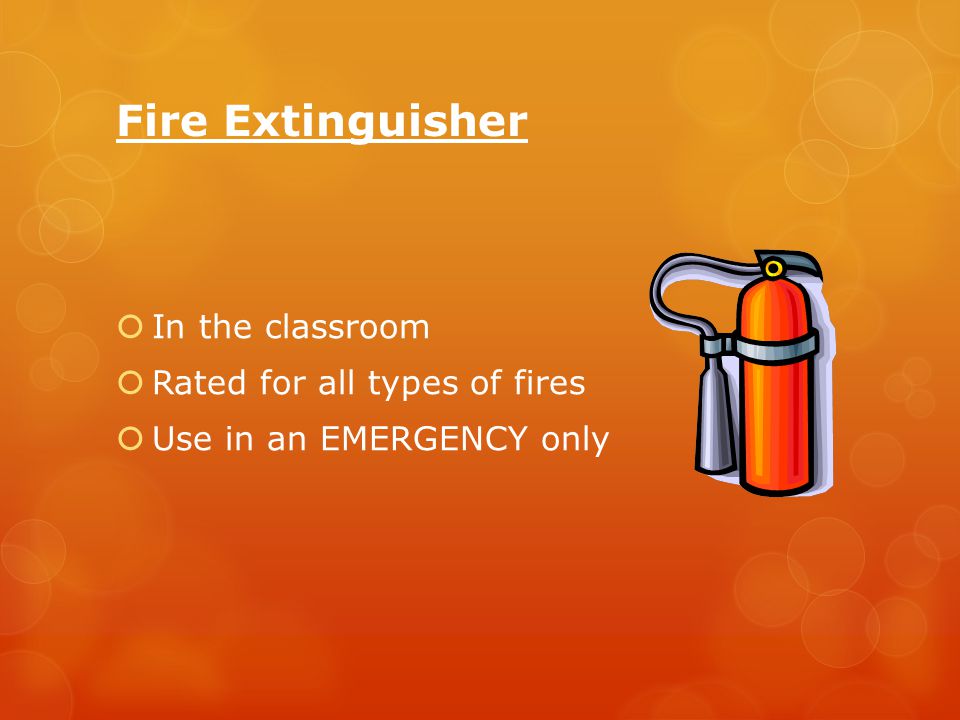 Fire Extinguisher

In the classroom
Rated for all types of fires
Use in an EMERGENCY only